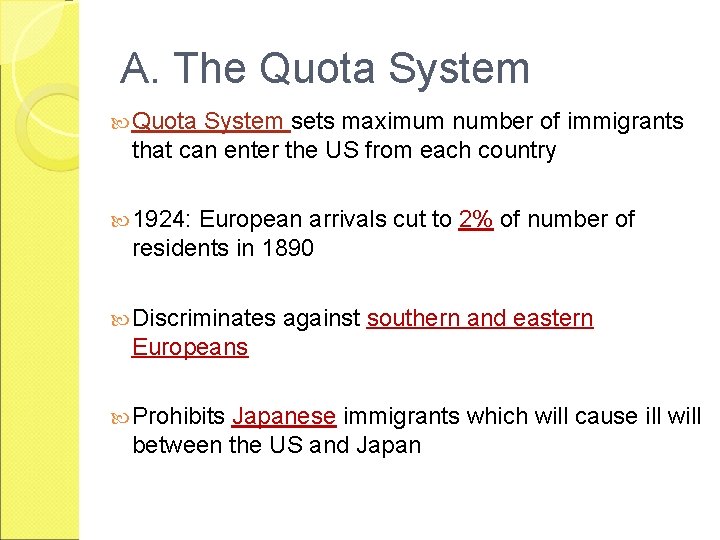 A. The Quota System

Quota System sets maximum number of immigrants that can enter the US from each country

1924: European arrivals cut to 2% of number of residents in 1890

Discriminates against southern and eastern Europeans

Prohibits Japanese immigrants which will cause ill will between the US and Japan